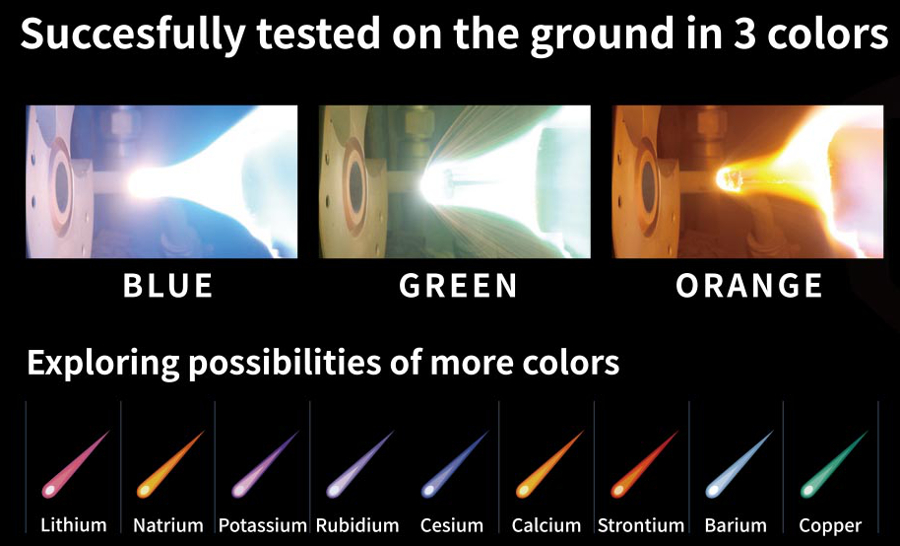 Succesfully tested on the ground in 3 colors

BLUE

GREEN

ORANGE

Exploring possibilities of more colors

Lithium Natrium Potassium Rubidium Cesium Calcium Strontium Barium Copper